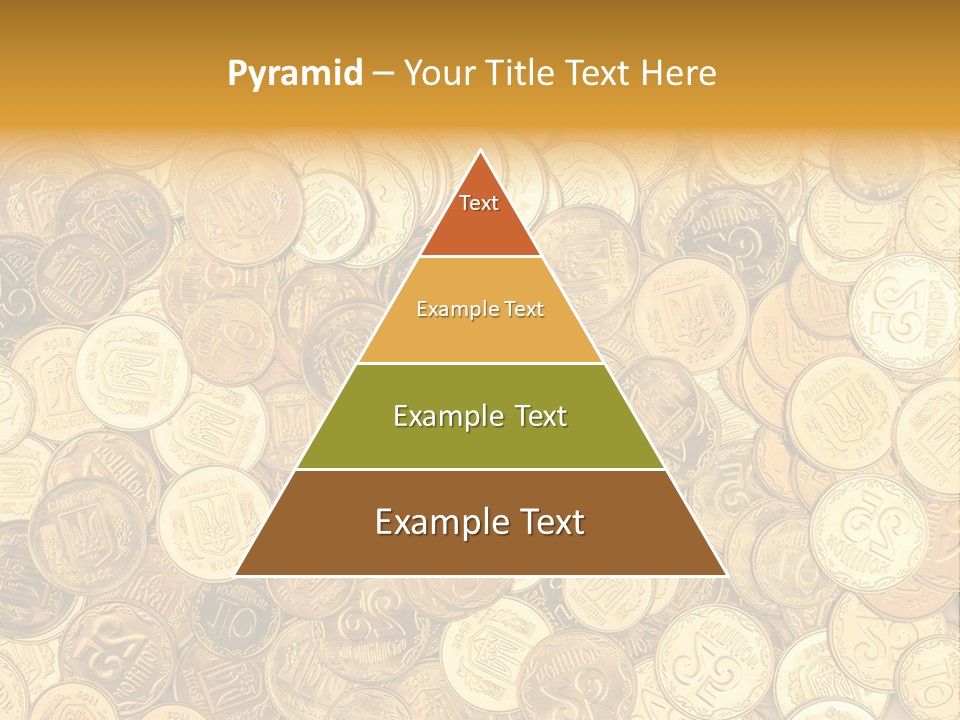 Pyramid – Your Title Text Here

Text

Example Text

Example Text

Example Text